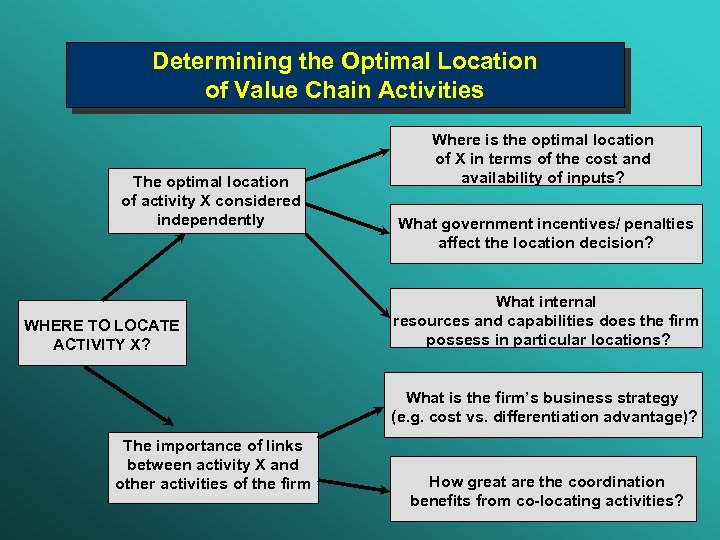 Determining the Optimal Location of Value Chain Activities

WHERE TO LOCATE ACTIVITY X?

The optimal location of activity X considered independently

Where is the optimal location of X in terms of the cost and availability of inputs?

What government incentives/ penalties affect the location decision?

What internal resources and capabilities does the firm possess in particular locations?

The importance of links between activity X and other activities of the firm

What is the firm's business strategy (e.g. cost vs. differentiation advantage)?

How great are the coordination benefits from co-locating activities?